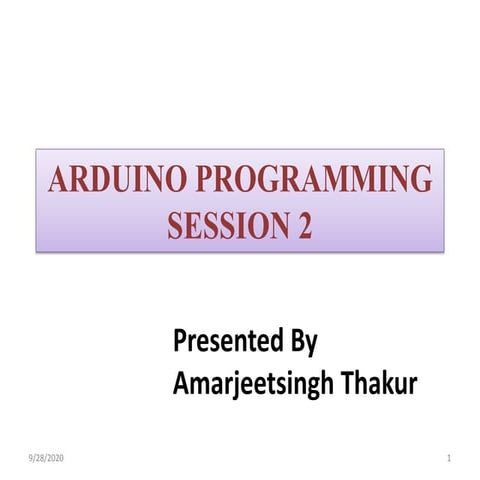 ARDUINO PROGRAMMING
SESSION 2

Presented By
Amarjeetsingh Thakur

9/28/2020

1